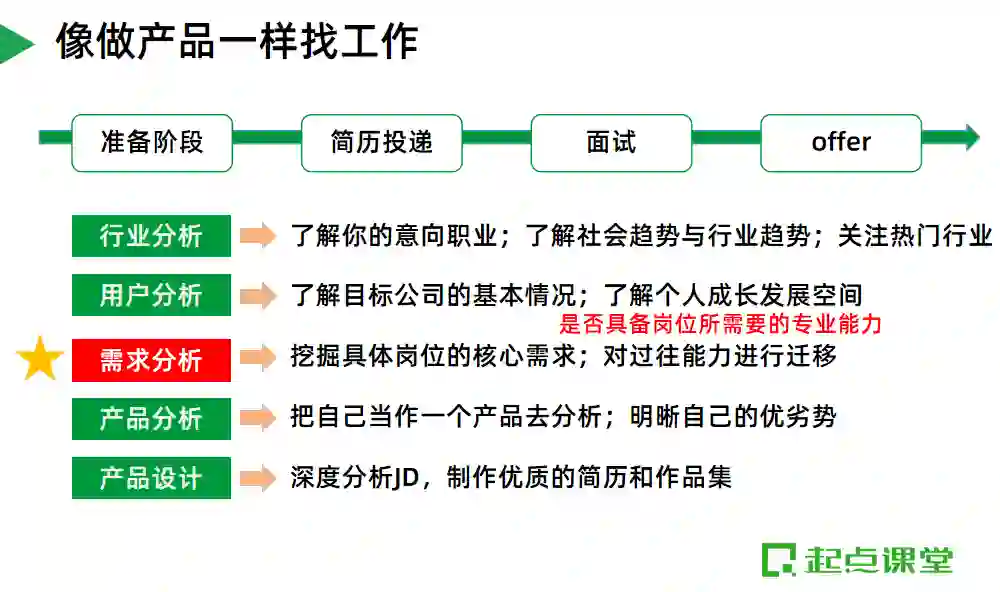 像做产品一样找工作

准备阶段

简历投递

面试

offer

行业分析

了解你的意向职业；了解社会趋势与行业趋势；关注热门行业

用户分析

了解目标公司的基本情况；了解个人成长发展空间

是否具备岗位所需要的专业能力

需求分析

挖掘具体岗位的核心需求；对过往能力进行迁移

产品分析

把自己当作一个产品去分析；明晰自己的优劣势

产品设计

深度分析JD，制作优质的简历和作品集

起点课堂